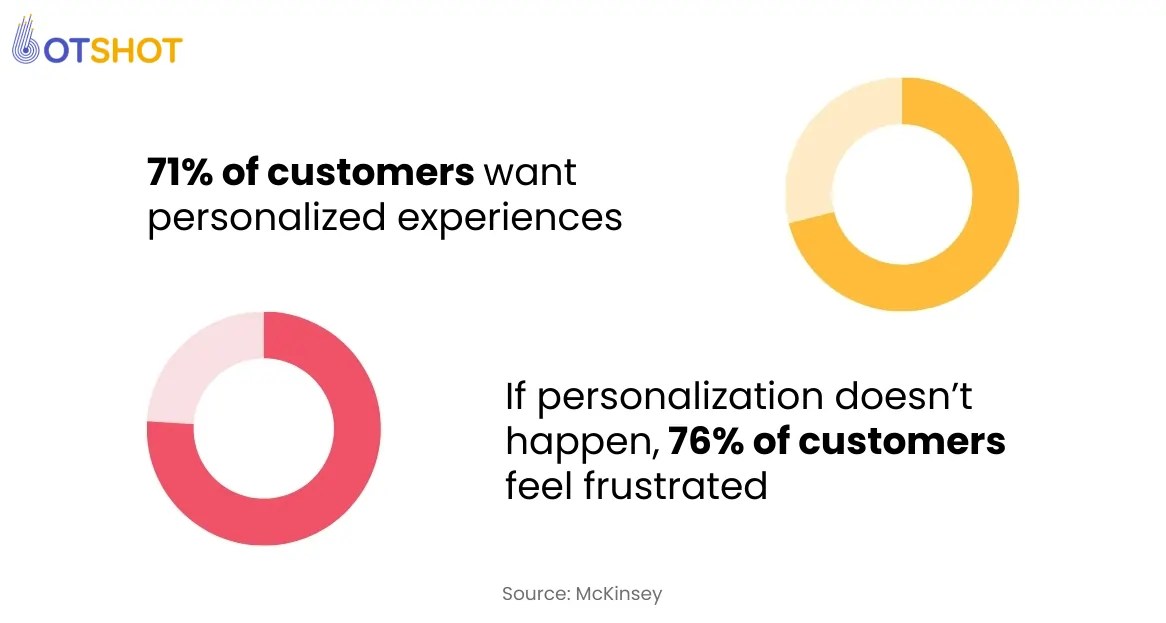 BOTSHOT

71% of customers want personalized experiences

If personalization doesn't happen, 76% of customers feel frustrated

Source: McKinsey